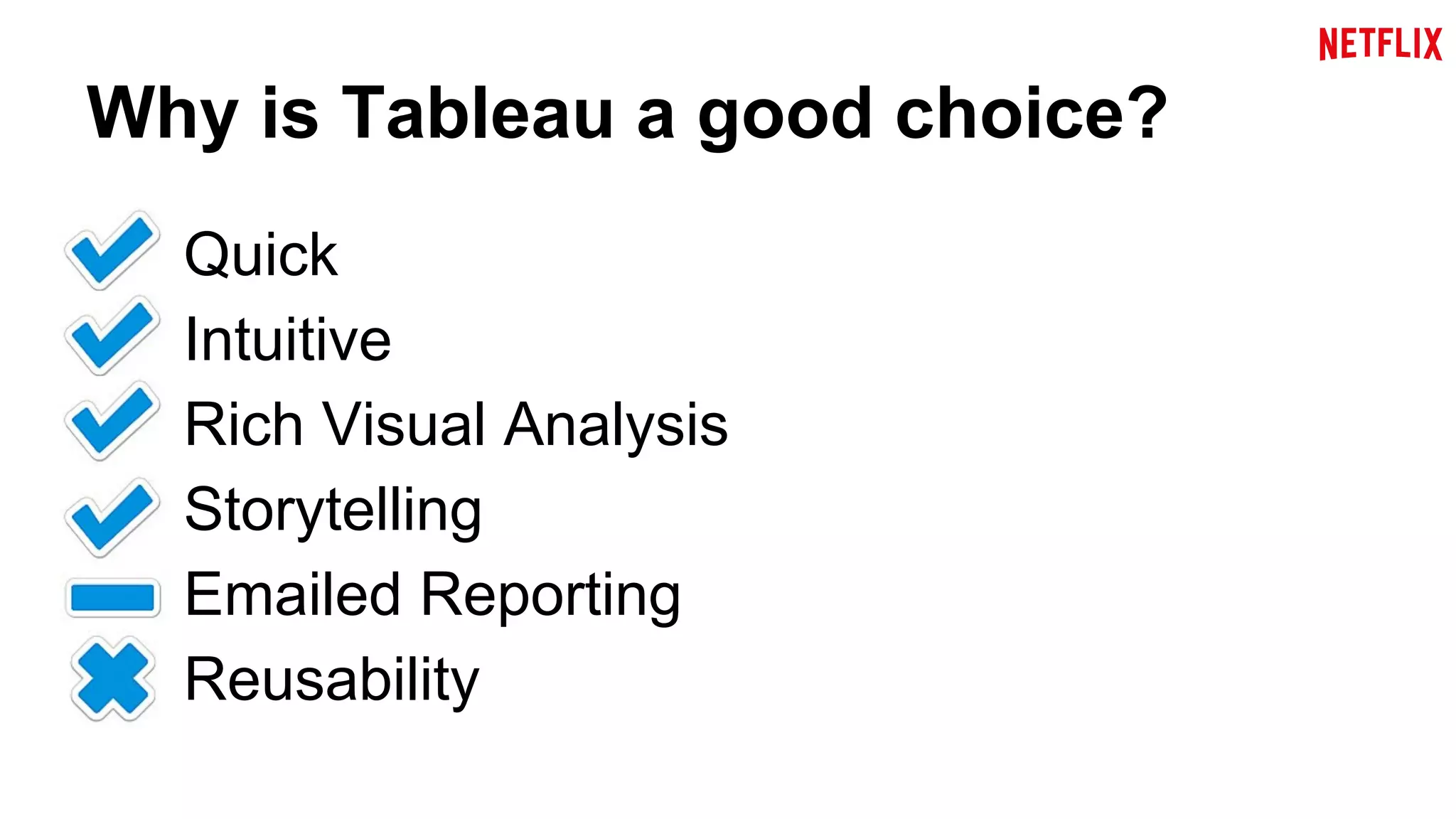 NETFLIX

Why is Tableau a good choice?

Quick
Intuitive
Rich Visual Analysis
Storytelling
Emailed Reporting
Reusability